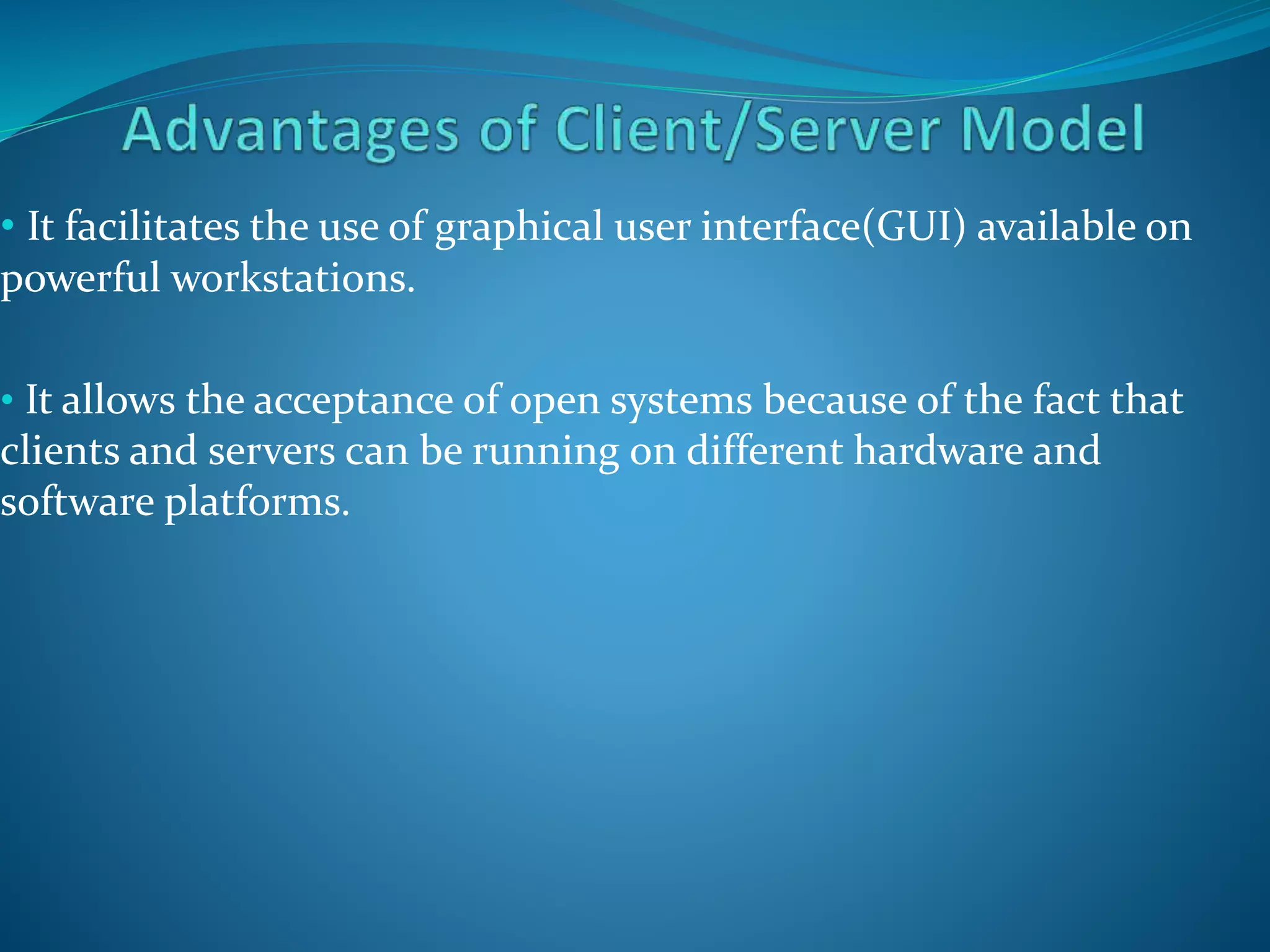 Advantages of Client/Server Model

• It facilitates the use of graphical user interface(GUI) available on powerful workstations.

• It allows the acceptance of open systems because of the fact that clients and servers can be running on different hardware and software platforms.